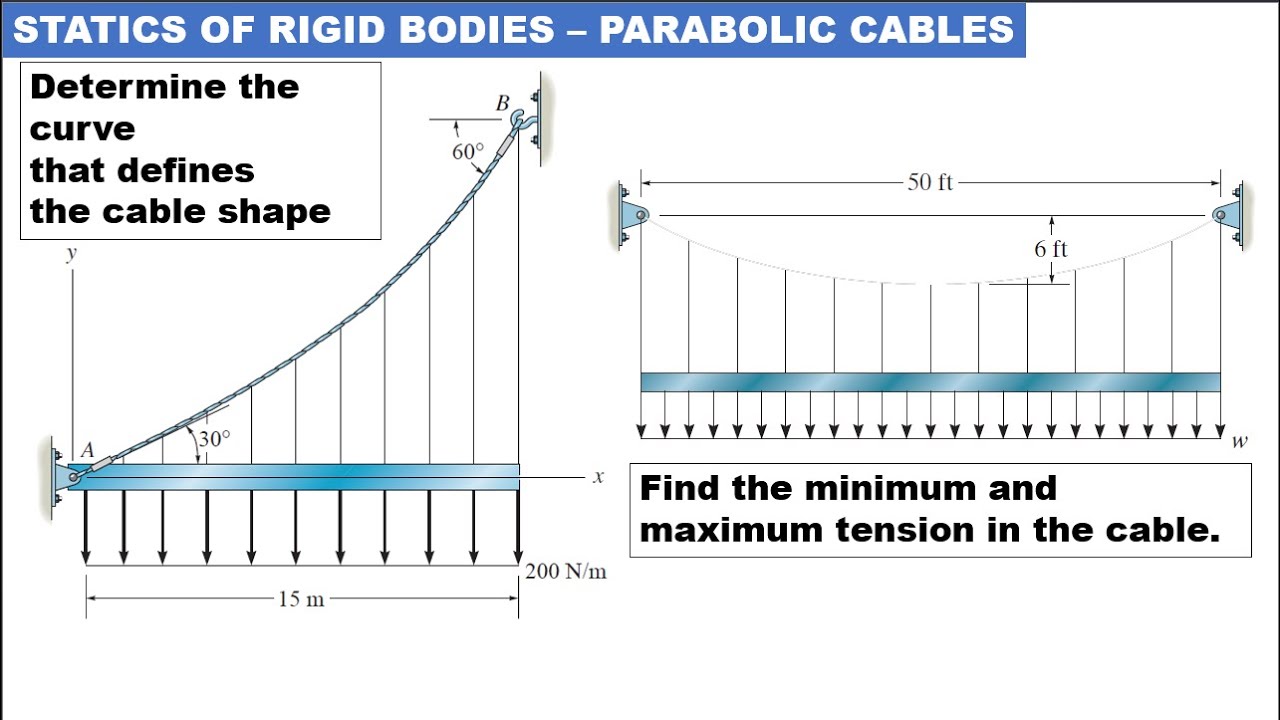 STATICS OF RIGID BODIES – PARABOLIC CABLES

Determine the curve
that defines
the cable shape

B

60°

y

30°

A

x

200 N/m

15 m

50 ft

6 ft

w

Find the minimum and maximum tension in the cable.